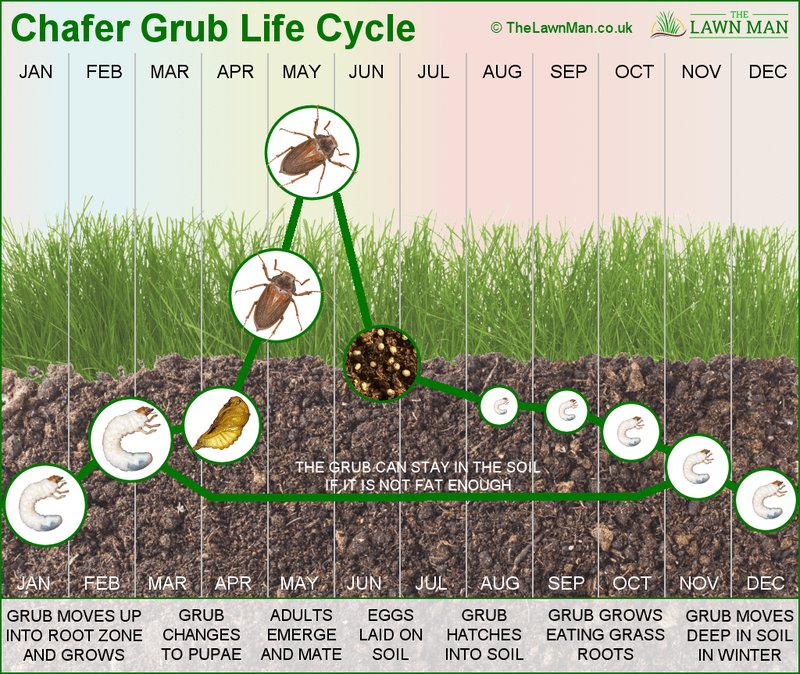 Chafer Grub Life Cycle

© TheLawnMan.co.uk

THE LAWN MAN

JAN FEB MAR APR MAY JUN JUL AUG SEP OCT NOV DEC

THE GRUB CAN STAY IN THE SOIL IF IT IS NOT FAT ENOUGH

JAN FEB MAR APR MAY JUN JUL AUG SEP OCT NOV DEC

GRUB MOVES UP INTO ROOT ZONE AND GROWS

GRUB CHANGES TO PUPAE

ADULTS EMERGE AND MATE

EGGS LAID ON SOIL

GRUB HATCHES INTO SOIL

GRUB GROWS EATING GRASS ROOTS

GRUB MOVES DEEP IN SOIL IN WINTER